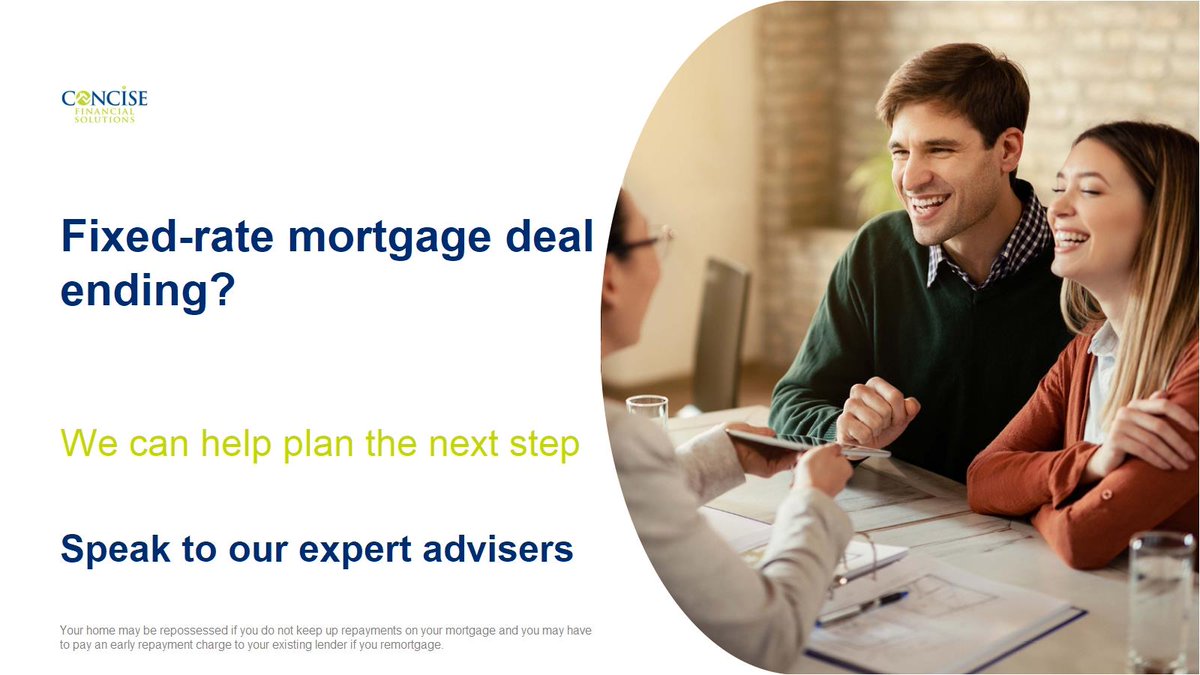 CONCISE
FINANCIAL SOLUTIONS

Fixed-rate mortgage deal ending?

We can help plan the next step

Speak to our expert advisers

Your home may be repossessed if you do not keep up repayments on your mortgage and you may have to pay an early repayment charge to your existing lender if you remortgage.